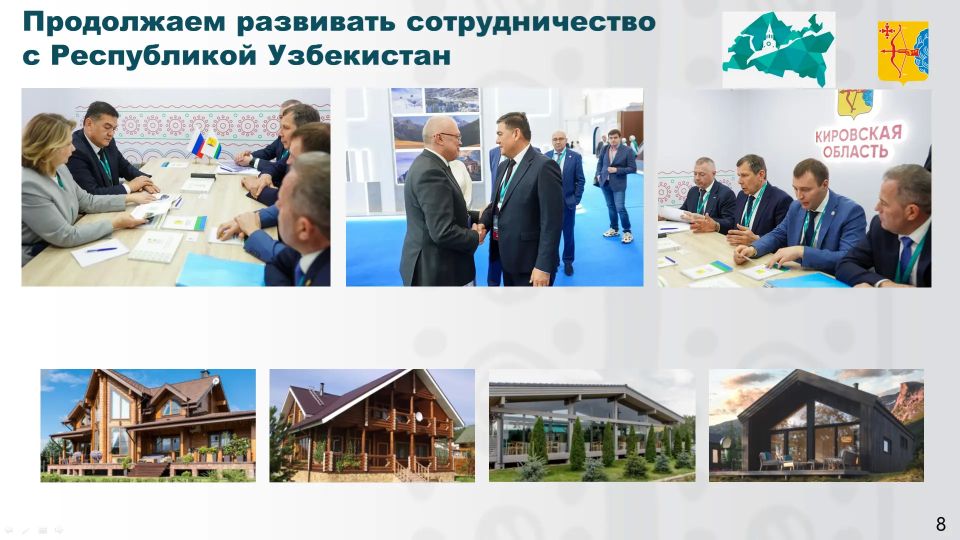 Продолжаем развивать сотрудничество с Республикой Узбекистан

КИРОВСКАЯ ОБЛАСТЬ

8